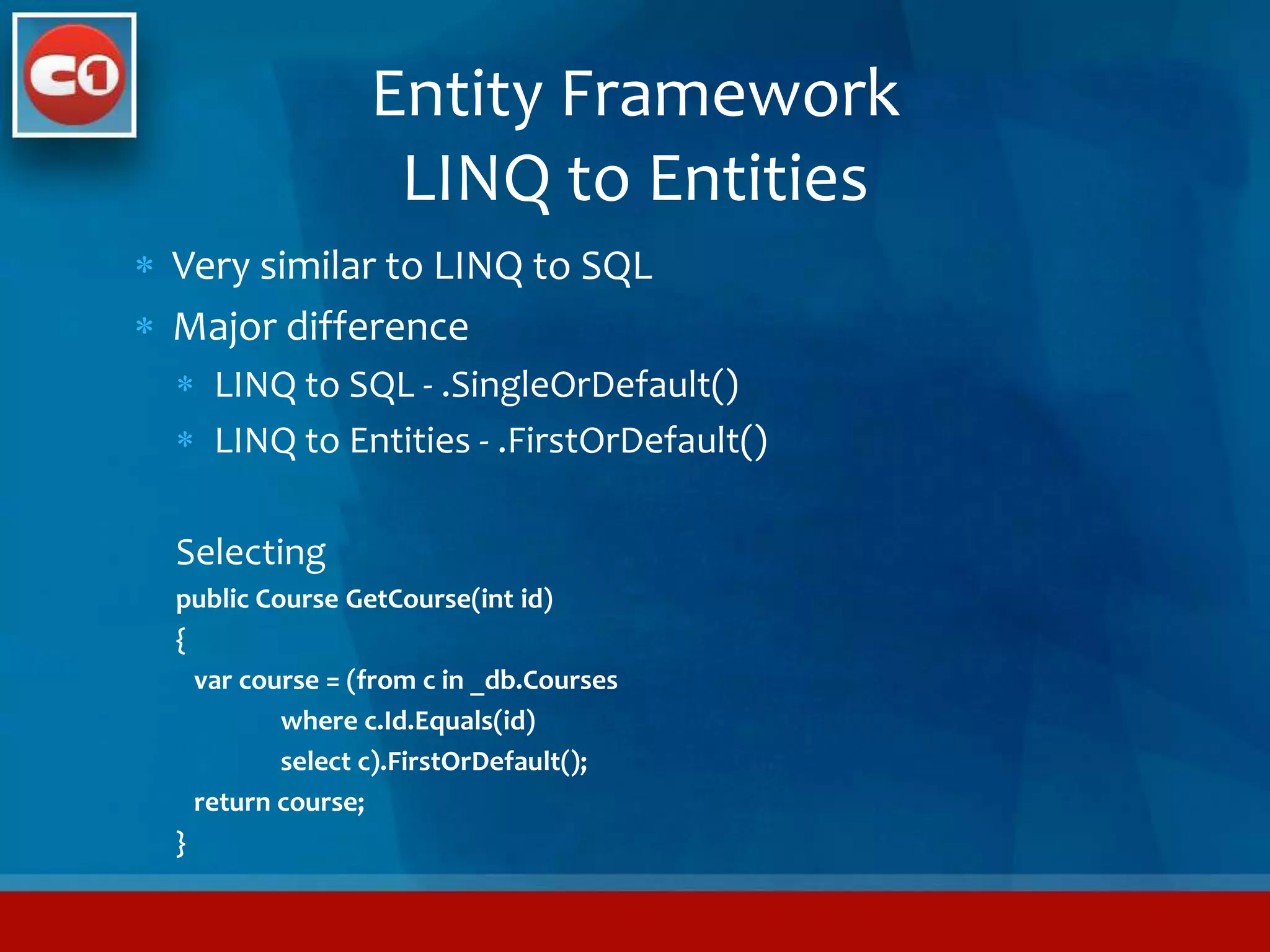 C1

Entity Framework
LINQ to Entities

* Very similar to LINQ to SQL
* Major difference
  * LINQ to SQL - .SingleOrDefault()
  * LINQ to Entities - .FirstOrDefault()

Selecting
public Course GetCourse(int id)
{
  var course = (from c in _db.Courses
              where c.Id.Equals(id)
              select c).FirstOrDefault();
  return course;
}